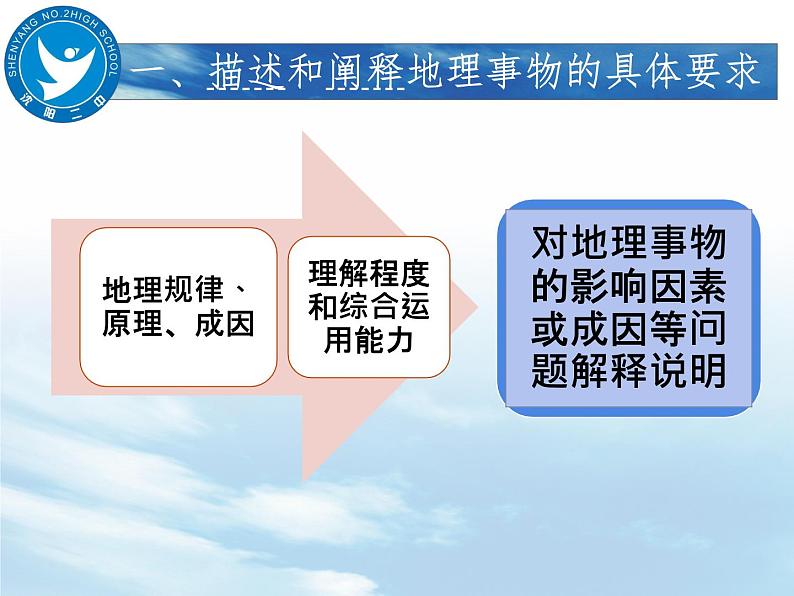 SHENYANG NO.2HIGH SCHOOL
沈阳二中

一、描述和阐释地理事物的具体要求

地理规律、原理、成因

理解程度和综合运用能力

对地理事物的影响因素或成因等问题解释说明